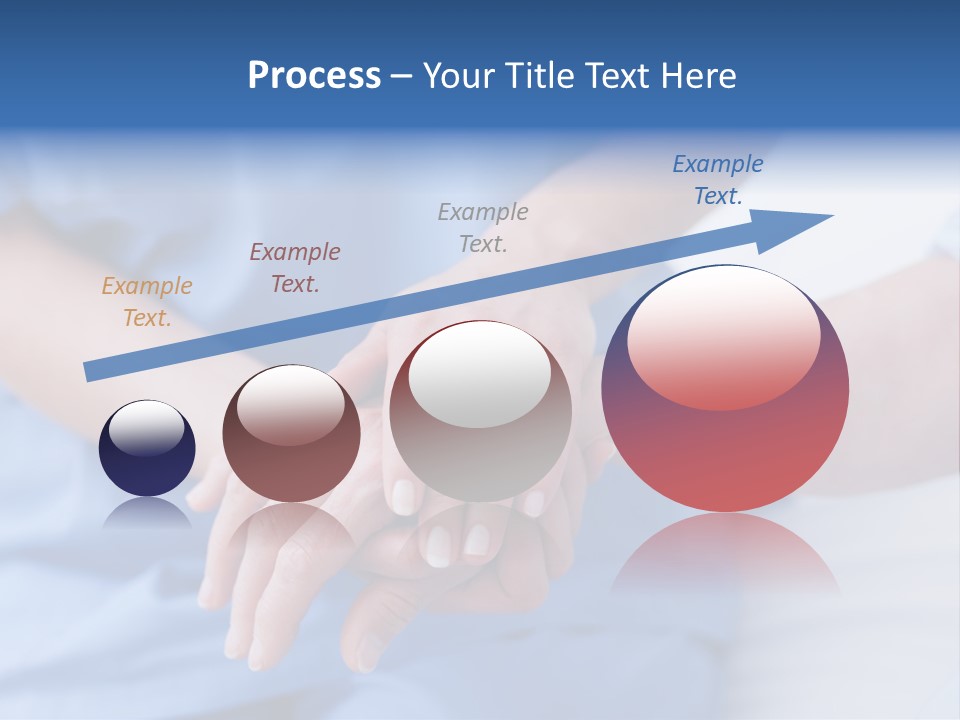 Process – Your Title Text Here

Example Text.

Example Text.

Example Text.

Example Text.